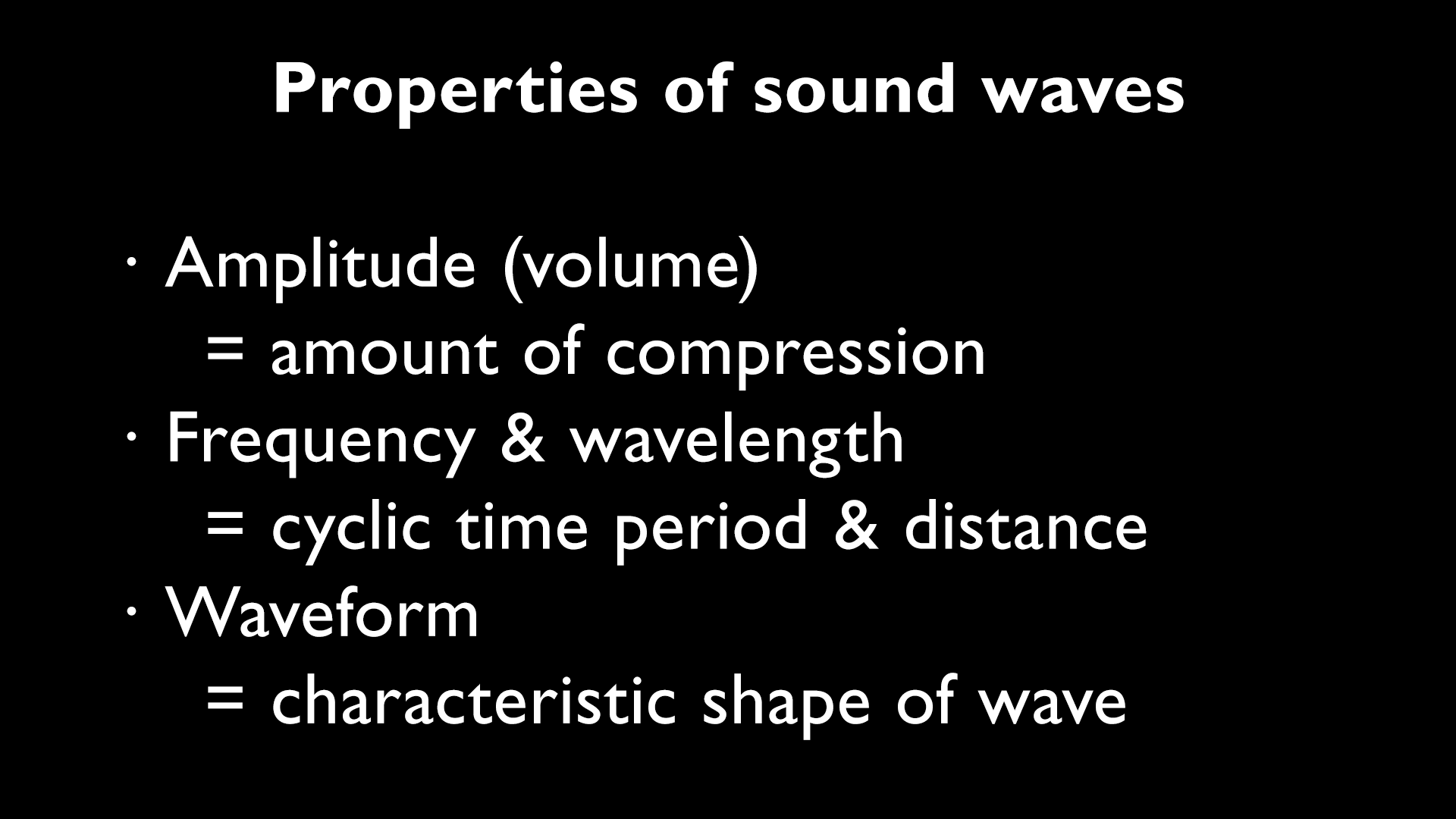 Properties of sound waves

· Amplitude (volume)
= amount of compression
· Frequency & wavelength
= cyclic time period & distance
· Waveform
= characteristic shape of wave